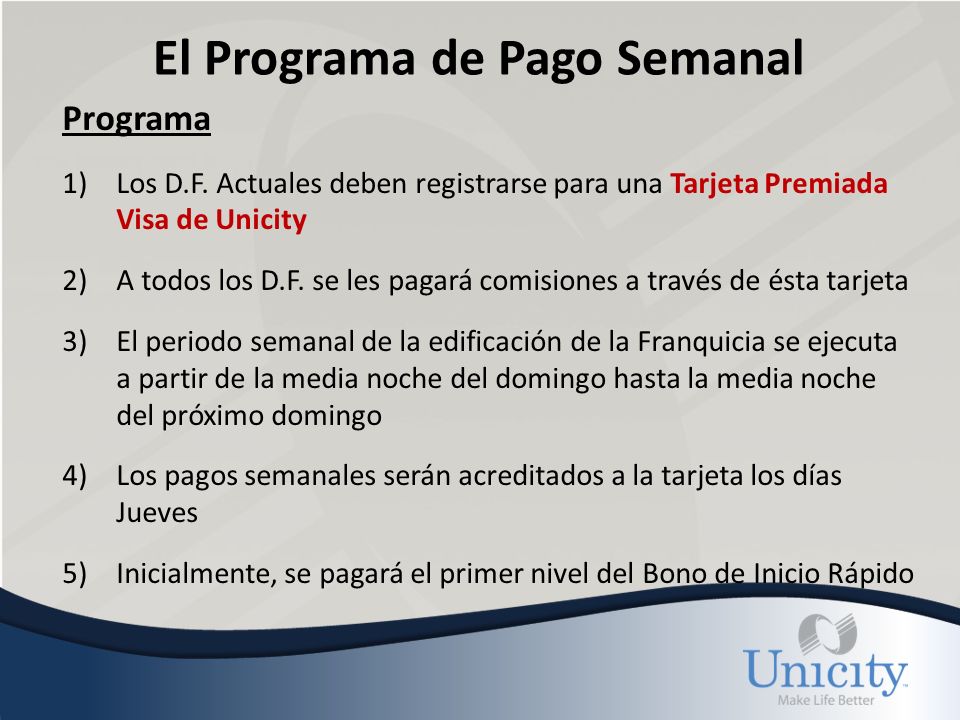 El Programa de Pago Semanal

Programa

1) Los D.F. Actuales deben registrarse para una Tarjeta Premiada Visa de Unicity

2) A todos los D.F. se les pagará comisiones a través de ésta tarjeta

3) El periodo semanal de la edificación de la Franquicia se ejecuta a partir de la media noche del domingo hasta la media noche del próximo domingo

4) Los pagos semanales serán acreditados a la tarjeta los días Jueves

5) Inicialmente, se pagará el primer nivel del Bono de Inicio Rápido

Unicity
Make Life Better